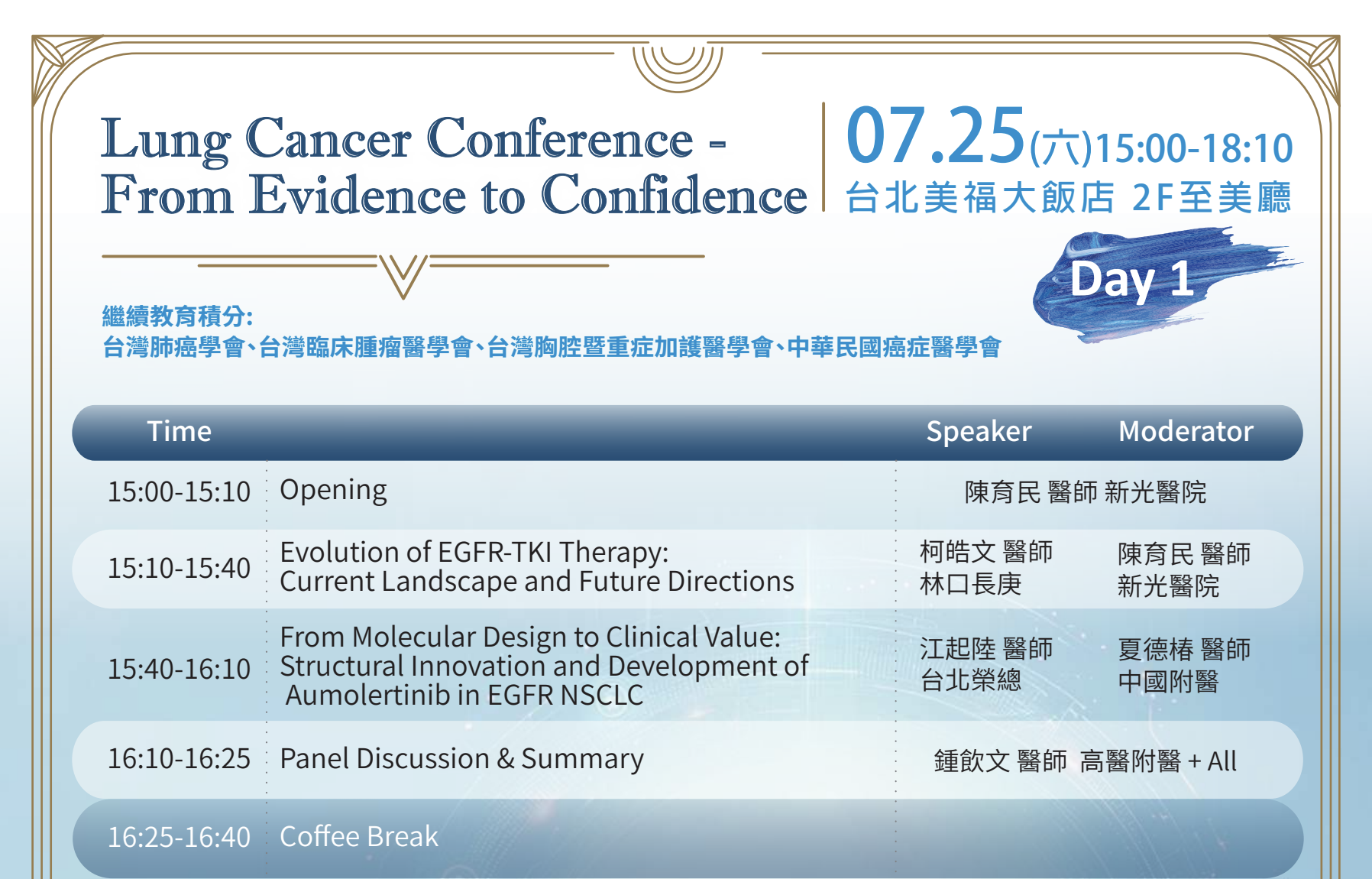 Lung Cancer Conference - From Evidence to Confidence

07.25(六)15:00-18:10
台北美福大飯店 2F至美廳

Day 1

繼續教育積分:
台灣肺癌學會、台灣臨床腫瘤醫學會、台灣胸腔暨重症加護醫學會、中華民國癌症醫學會

| Time | | Speaker | Moderator |
|---|---|---|---|
| 15:00-15:10 | Opening | 陳育民 醫師 新光醫院 | |
| 15:10-15:40 | Evolution of EGFR-TKI Therapy: Current Landscape and Future Directions | 柯皓文 醫師 林口長庚 | 陳育民 醫師 新光醫院 |
| 15:40-16:10 | From Molecular Design to Clinical Value: Structural Innovation and Development of Aumolertinib in EGFR NSCLC | 江起陸 醫師 台北榮總 | 夏德椿 醫師 中國附醫 |
| 16:10-16:25 | Panel Discussion & Summary | 鍾飲文 醫師 高醫附醫 + All | |
| 16:25-16:40 | Coffee Break | | |